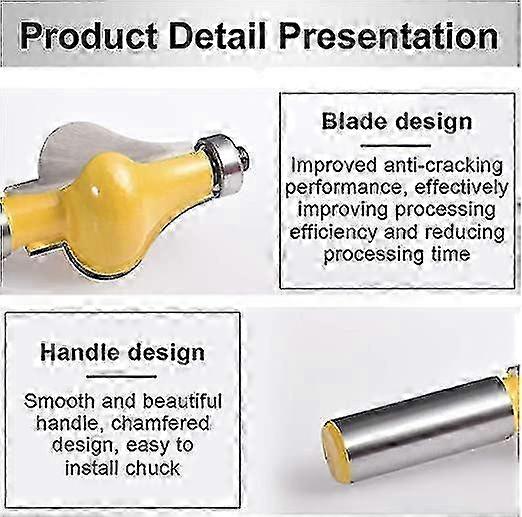 Product Detail Presentation

Blade design

Improved anti-cracking performance, effectively improving processing efficiency and reducing processing time

Handle design

Smooth and beautiful handle, chamfered design, easy to install chuck